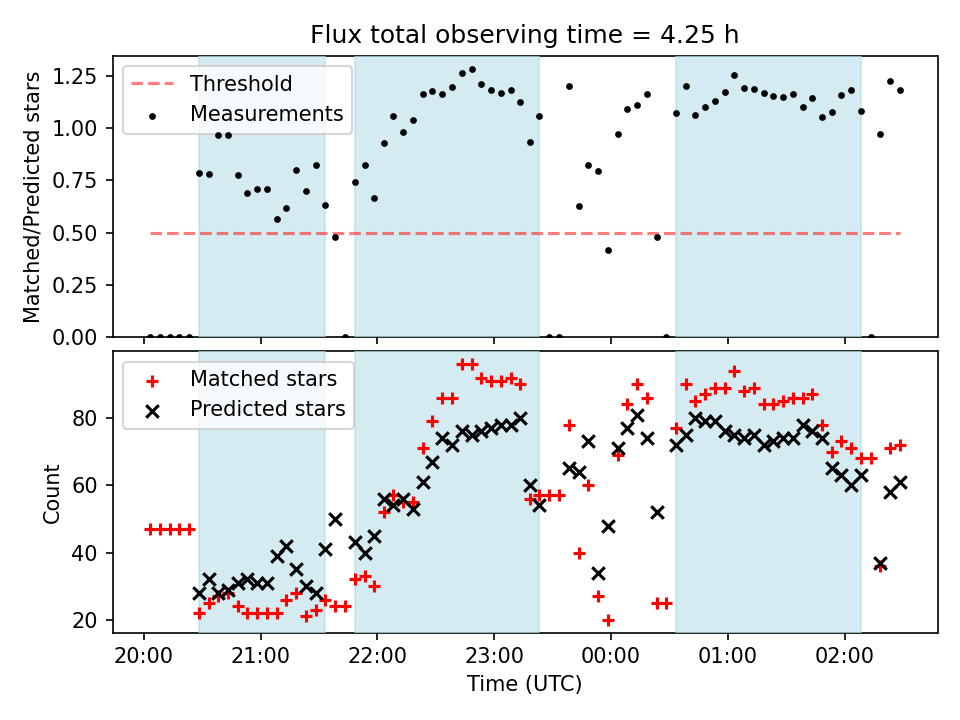 Flux total observing time = 4.25 h

Threshold
Measurements

Matched/Predicted stars

1.25
1.00
0.75
0.50
0.25
0.00

Matched stars
Predicted stars

Count

80
60
40
20

20:00
21:00
22:00
23:00
00:00
01:00
02:00

Time (UTC)